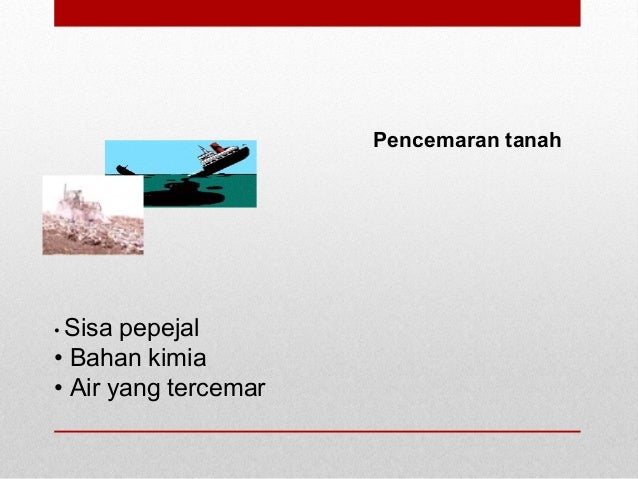 Pencemaran tanah

• Sisa pepejal
• Bahan kimia
• Air yang tercemar